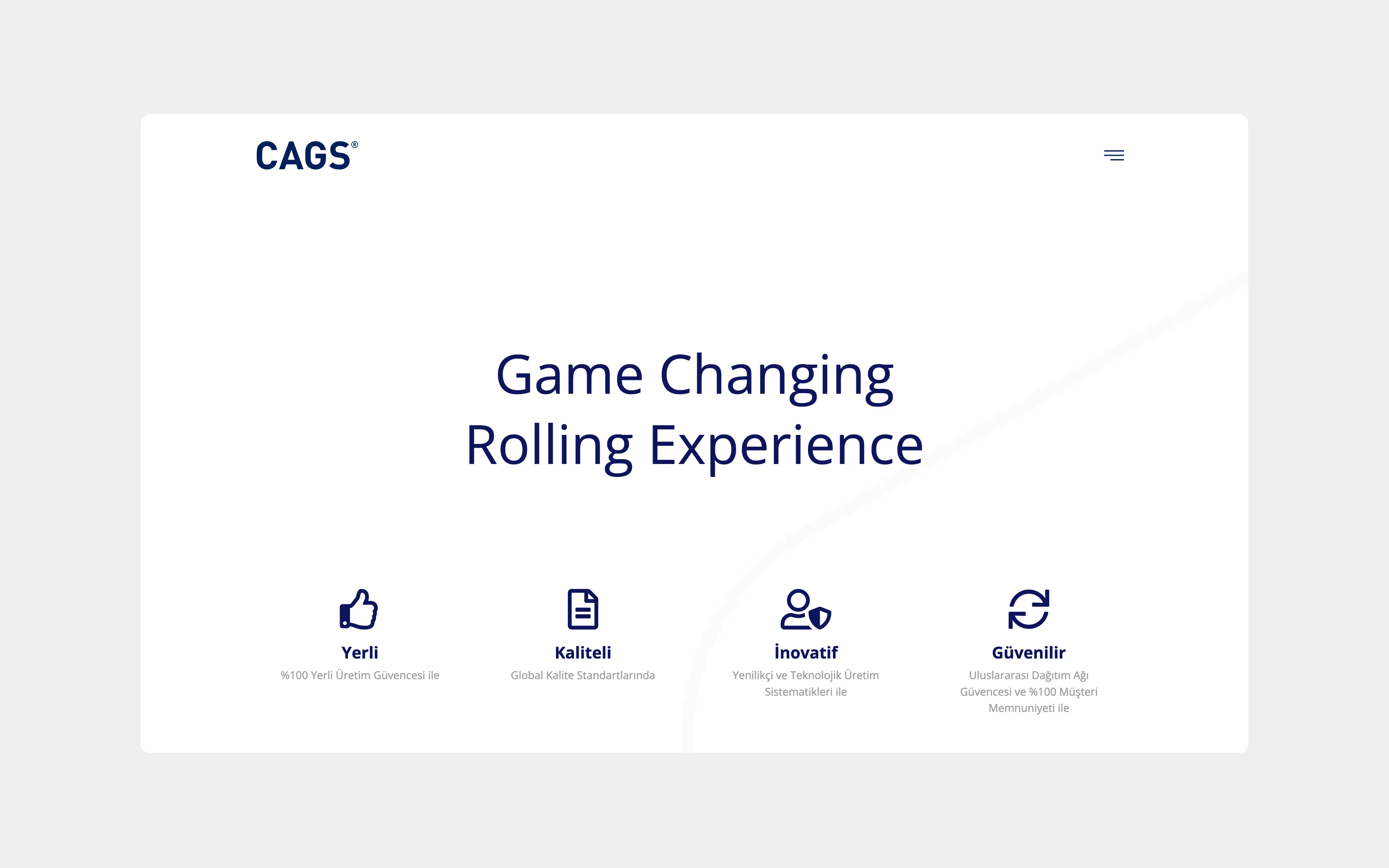 CAGS®

Game Changing
Rolling Experience

Yerli
%100 Yerli Üretim Güvencesi ile

Kaliteli
Global Kalite Standartlarında

İnovatif
Yenilikçi ve Teknolojik Üretim Sistematikleri ile

Güvenilir
Uluslararası Dağıtım Ağı Güvencesi ve %100 Müşteri Memnuniyeti ile